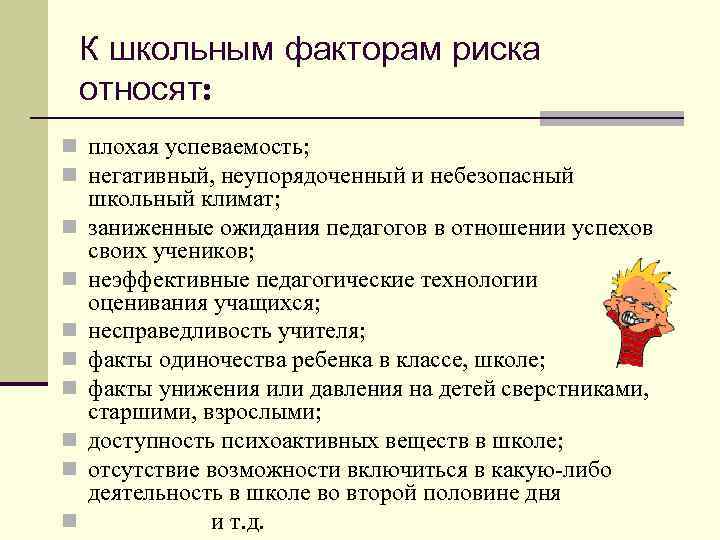 К школьным факторам риска относят:

плохая успеваемость;
негативный, неупорядоченный и небезопасный школьный климат;
заниженные ожидания педагогов в отношении успехов своих учеников;
неэффективные педагогические технологии оценивания учащихся;
несправедливость учителя;
факты одиночества ребенка в классе, школе;
факты унижения или давления на детей сверстниками, старшими, взрослыми;
доступность психоактивных веществ в школе;
отсутствие возможности включиться в какую-либо деятельность в школе во второй половине дня
и т.д.